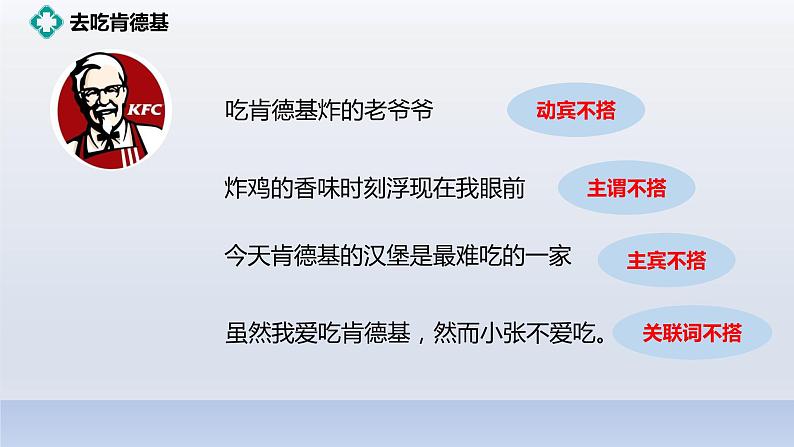 去吃肯德基

KFC

吃肯德基炸的老爷爷

动宾不搭

炸鸡的香味时刻浮现在我眼前

主谓不搭

今天肯德基的汉堡是最难吃的一家

主宾不搭

虽然我爱吃肯德基，然而小张不爱吃。

关联词不搭